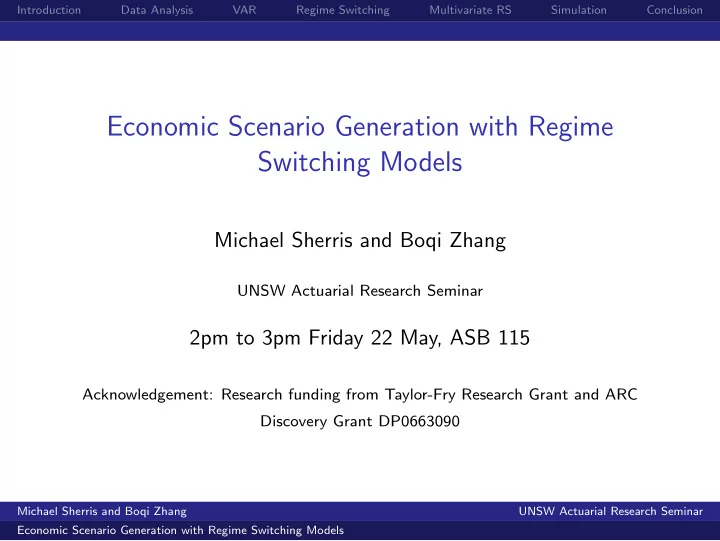 Introduction Data Analysis VAR Regime Switching Multivariate RS Simulation Conclusion

Economic Scenario Generation with Regime Switching Models

Michael Sherris and Boqi Zhang

UNSW Actuarial Research Seminar

2pm to 3pm Friday 22 May, ASB 115

Acknowledgement: Research funding from Taylor-Fry Research Grant and ARC Discovery Grant DP0663090

Michael Sherris and Boqi Zhang UNSW Actuarial Research Seminar

Economic Scenario Generation with Regime Switching Models